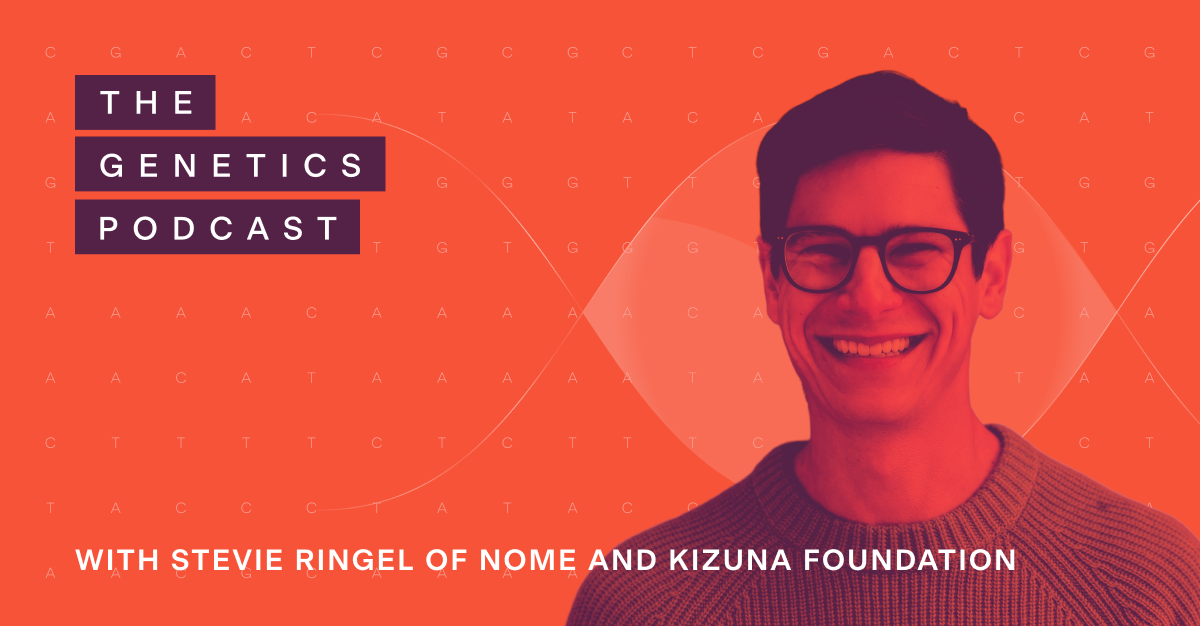 THE
GENETICS
PODCAST

WITH STEVIE RINGEL OF NOME AND KIZUNA FOUNDATION